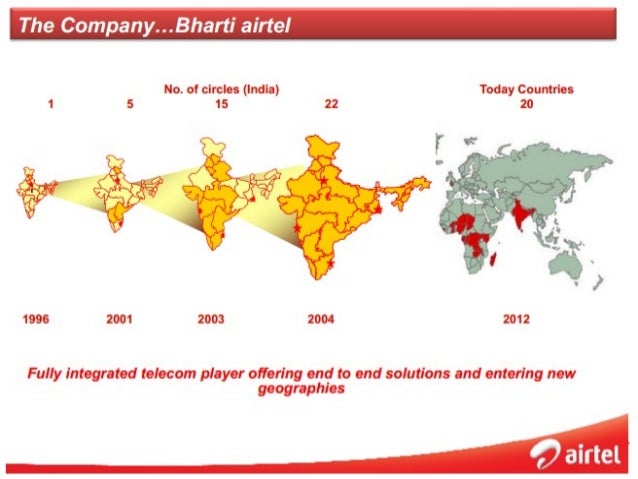 The Company…Bharti airtel

No. of circles (India)

1 5 15 22

Today Countries

20

1996 2001 2003 2004 2012

Fully integrated telecom player offering end to end solutions and entering new geographies

airtel